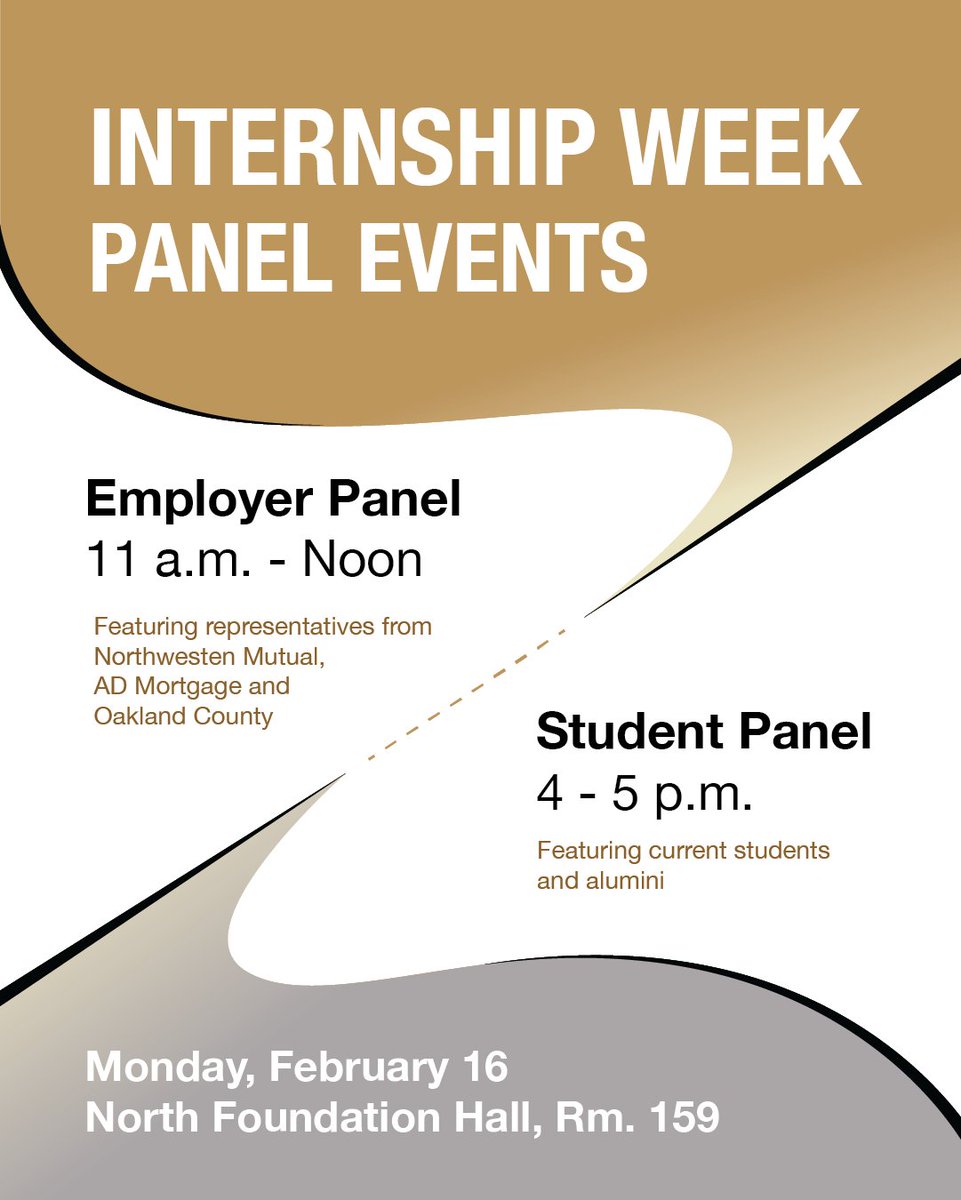 INTERNSHIP WEEK PANEL EVENTS

Employer Panel
11 a.m. - Noon

Featuring representatives from Northwesten Mutual, AD Mortgage and Oakland County

Student Panel
4 - 5 p.m.

Featuring current students and alumini

Monday, February 16
North Foundation Hall, Rm. 159